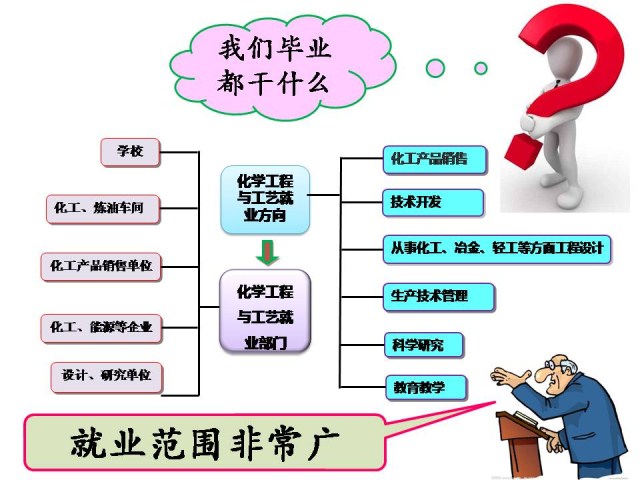 我们毕业都干什么

学校

化工、炼油车间

化工产品销售单位

化工、能源等企业

设计、研究单位

化学工程与工艺就业方向

化学工程与工艺就业部门

化工产品销售

技术开发

从事化工、冶金、轻工等方面工程设计

生产技术管理

科学研究

教育教学

就业范围非常广